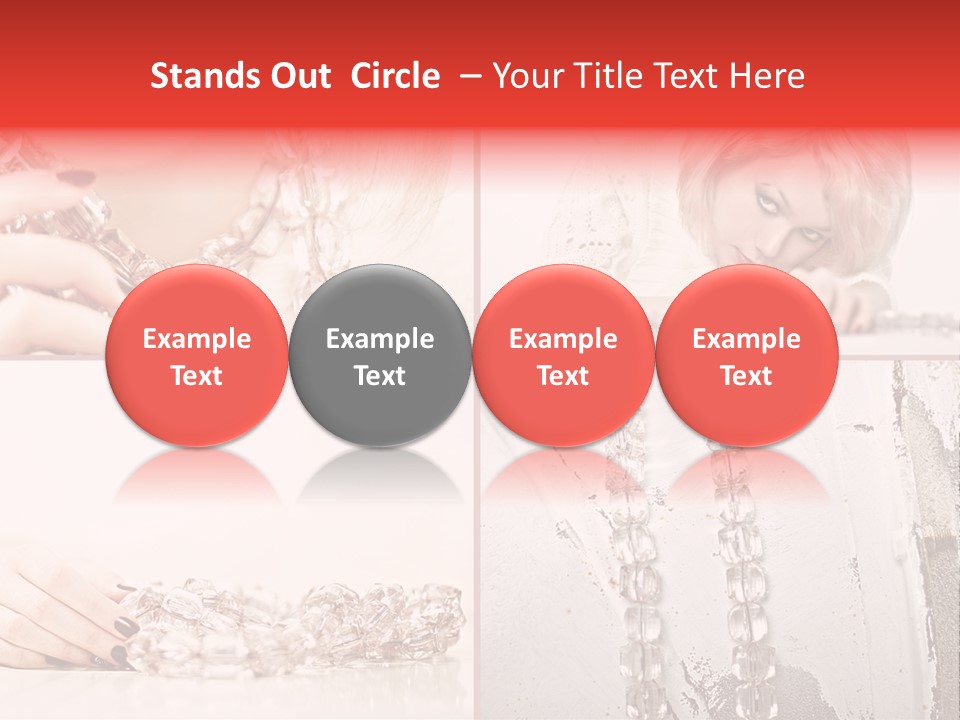 Stands Out Circle – Your Title Text Here

Example Text

Example Text

Example Text

Example Text